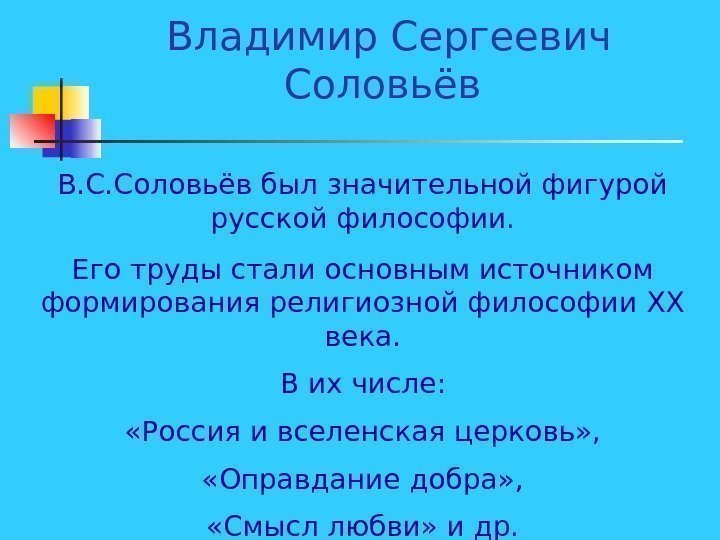 Владимир Сергеевич Соловьёв

В.С.Соловьёв был значительной фигурой русской философии.

Его труды стали основным источником формирования религиозной философии XX века.

В их числе:

«Россия и вселенская церковь»,

«Оправдание добра»,

«Смысл любви» и др.